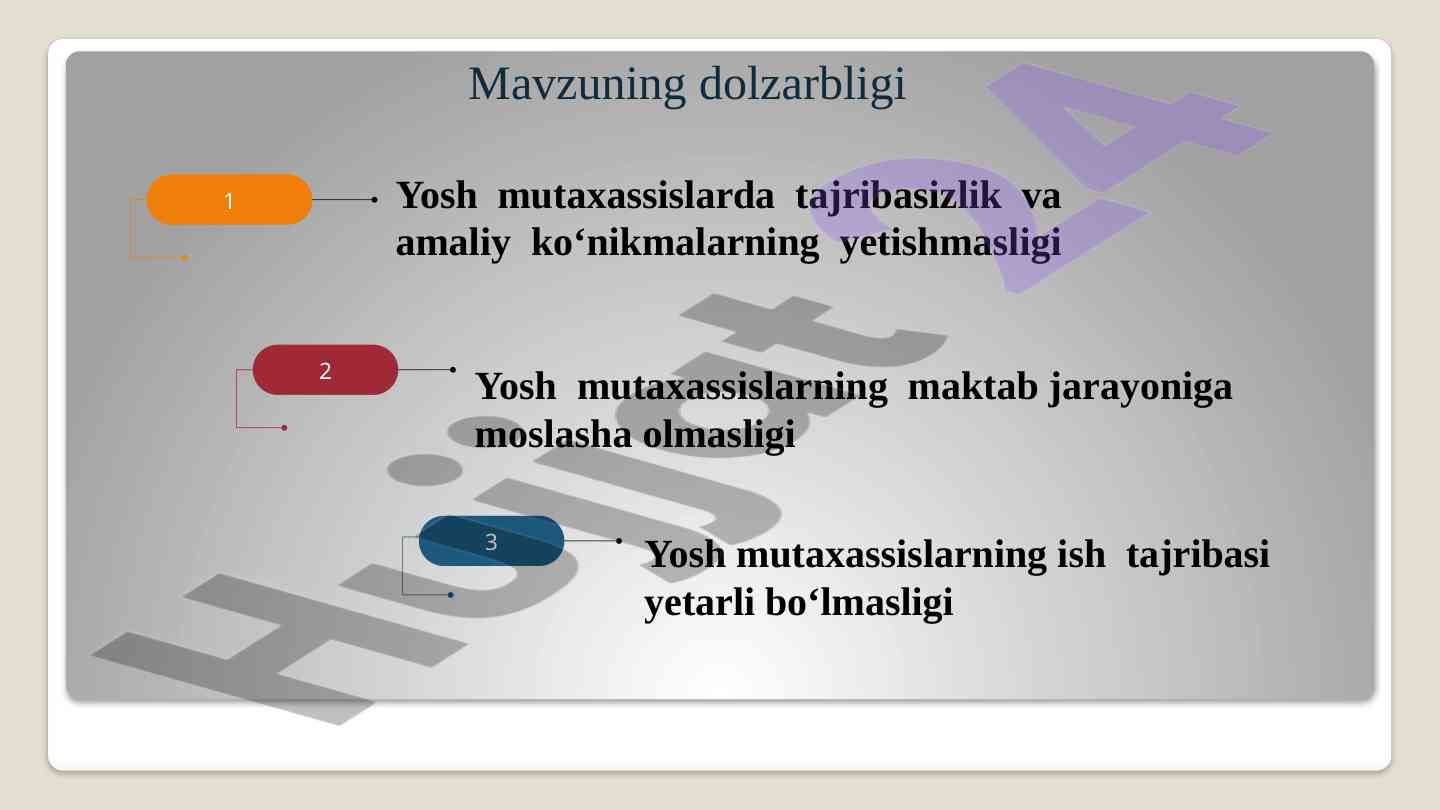 Mavzuning dolzarbligi

1

Yosh mutaxassislarda tajribasizlik va amaliy ko‘nikmalarning yetishmasligi

2

Yosh mutaxassislarning maktab jarayoniga moslasha olmasligi

3

Yosh mutaxassislarning ish tajribasi yetarli bo‘lmasligi

Hujjat 24